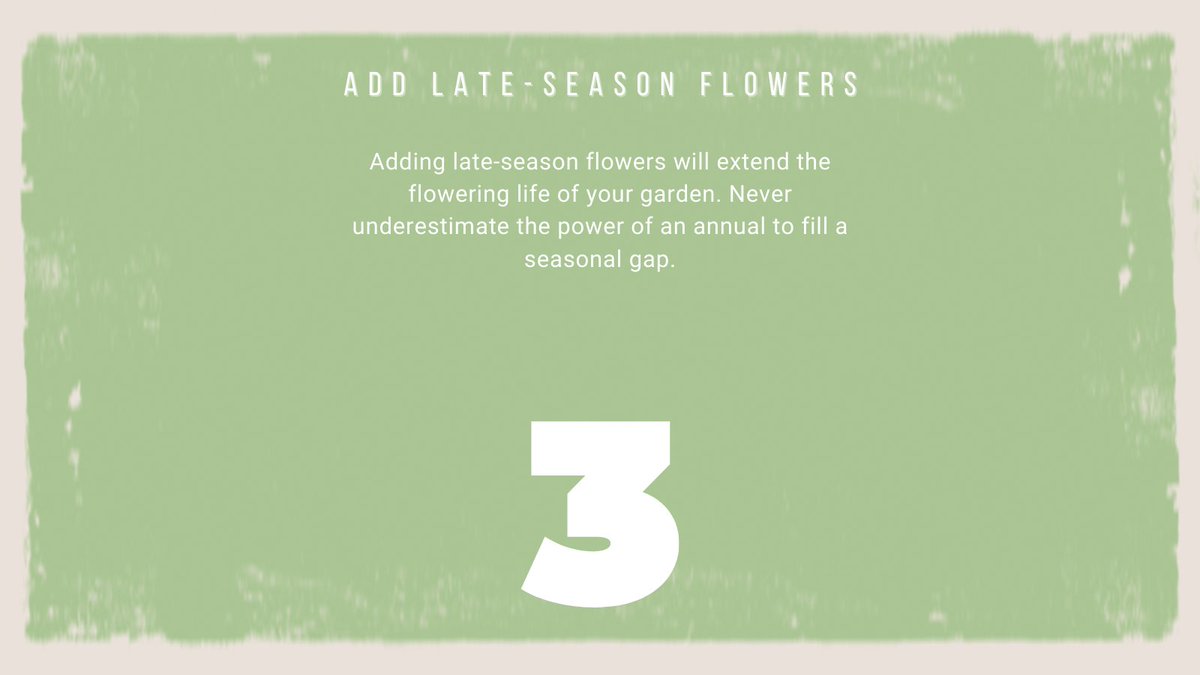 ADD LATE-SEASON FLOWERS

Adding late-season flowers will extend the flowering life of your garden. Never underestimate the power of an annual to fill a seasonal gap.

3